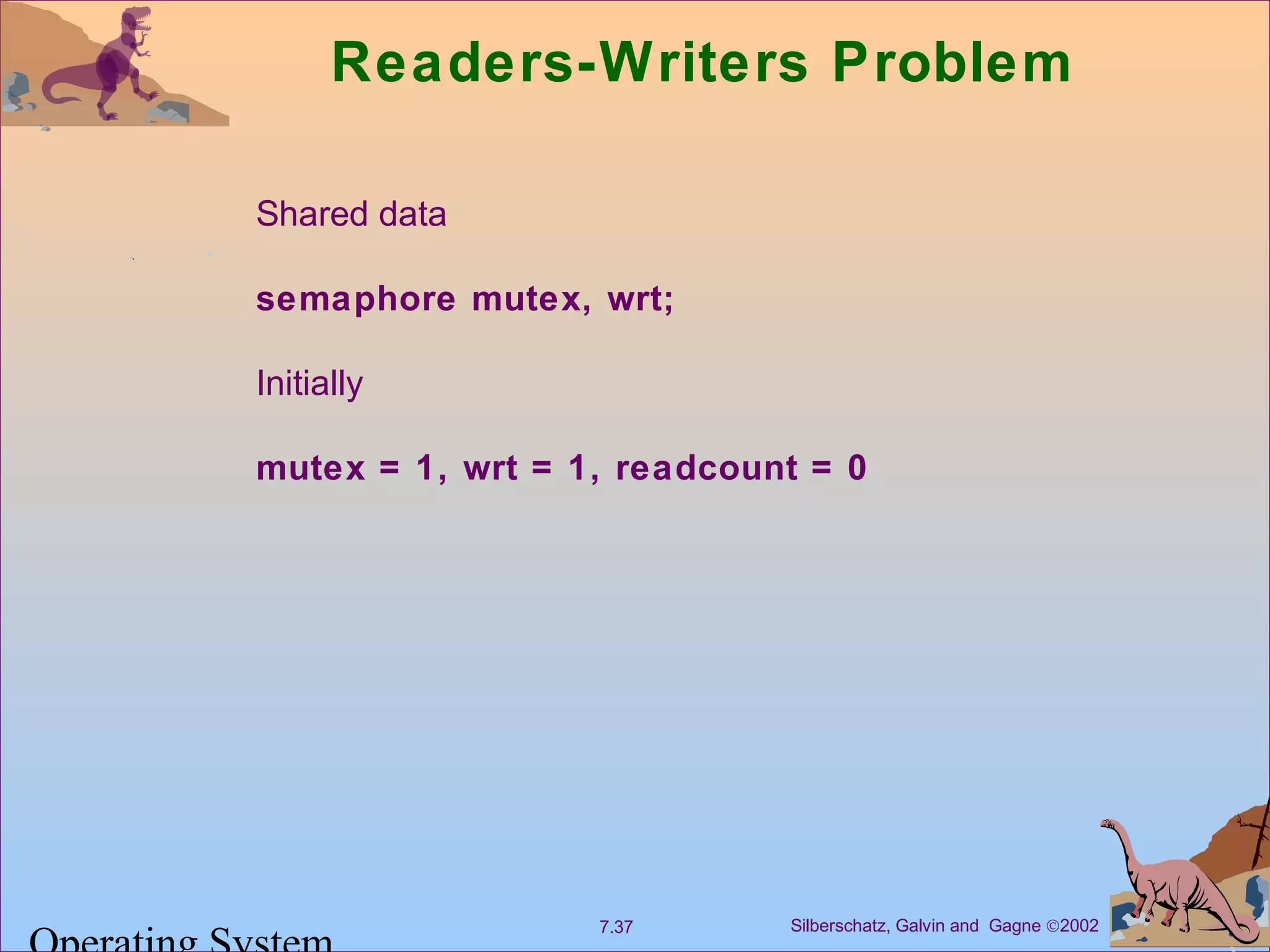 Readers-Writers Problem

Shared data

semaphore mutex, wrt;

Initially

mutex = 1, wrt = 1, readcount = 0

Operating System

7.37

Silberschatz, Galvin and Gagne ©2002